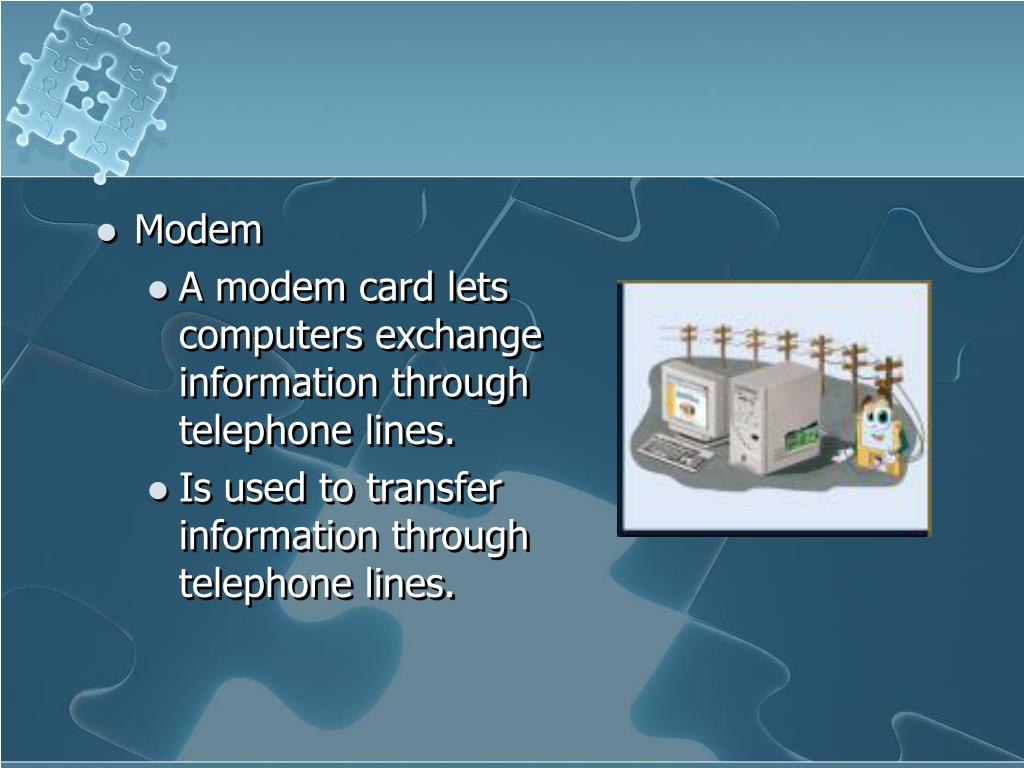 Modem

A modem card lets computers exchange information through telephone lines.

Is used to transfer information through telephone lines.